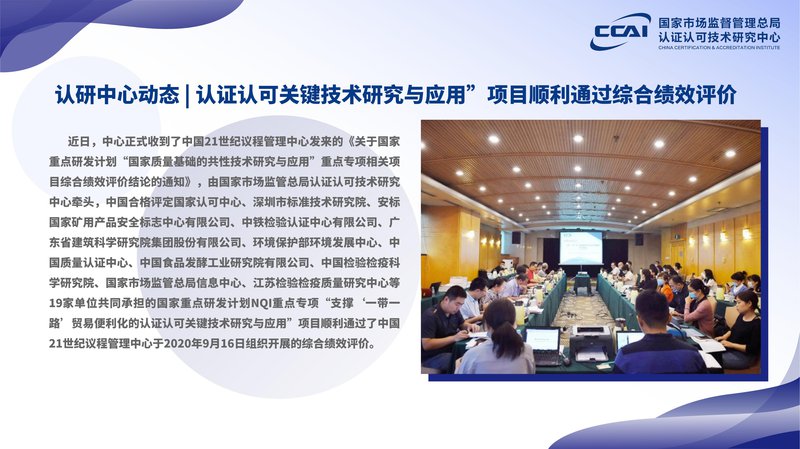 CCAI 国家市场监督管理总局
认证认可技术研究中心
CHINA CERTIFICATION & ACCREDITATION INSTITUTE

认研中心动态 | 认证认可关键技术研究与应用”项目顺利通过综合绩效评价

近日，中心正式收到了中国21世纪议程管理中心发来的《关于国家重点研发计划“国家质量基础的共性技术研究与应用”重点专项相关项目综合绩效评价结论的通知》，由国家市场监管总局认证认可技术研究中心牵头，中国合格评定国家认可中心、深圳市标准技术研究院、安标国家矿用产品安全标志中心有限公司、中铁检验认证中心有限公司、广东省建筑科学研究院集团股份有限公司、环境保护部环境发展中心、中国质量认证中心、中国食品发酵工业研究院有限公司、中国检验检疫科学研究院、国家市场监管总局信息中心、江苏检验检疫质量研究中心等19家单位共同承担的国家重点研发计划NQI重点专项“支撑‘一带一路’贸易便利化的认证认可关键技术研究与应用”项目顺利通过了中国21世纪议程管理中心于2020年9月16日组织开展的综合绩效评价。